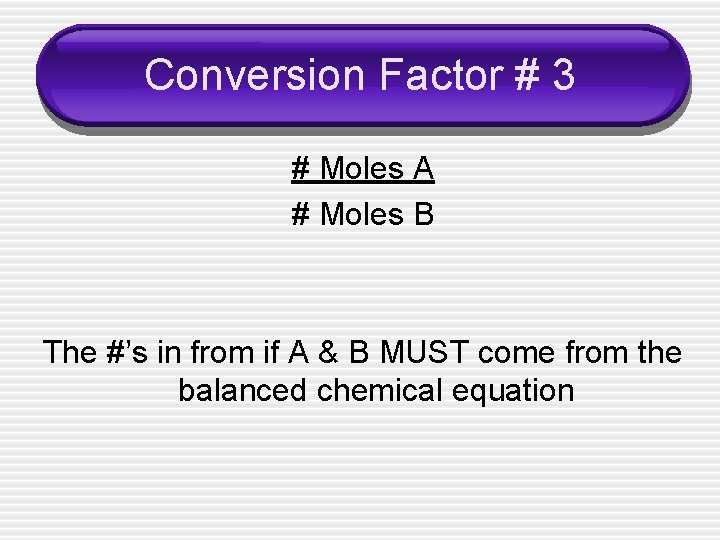 Conversion Factor # 3

# Moles A
# Moles B

The #'s in from if A & B MUST come from the balanced chemical equation